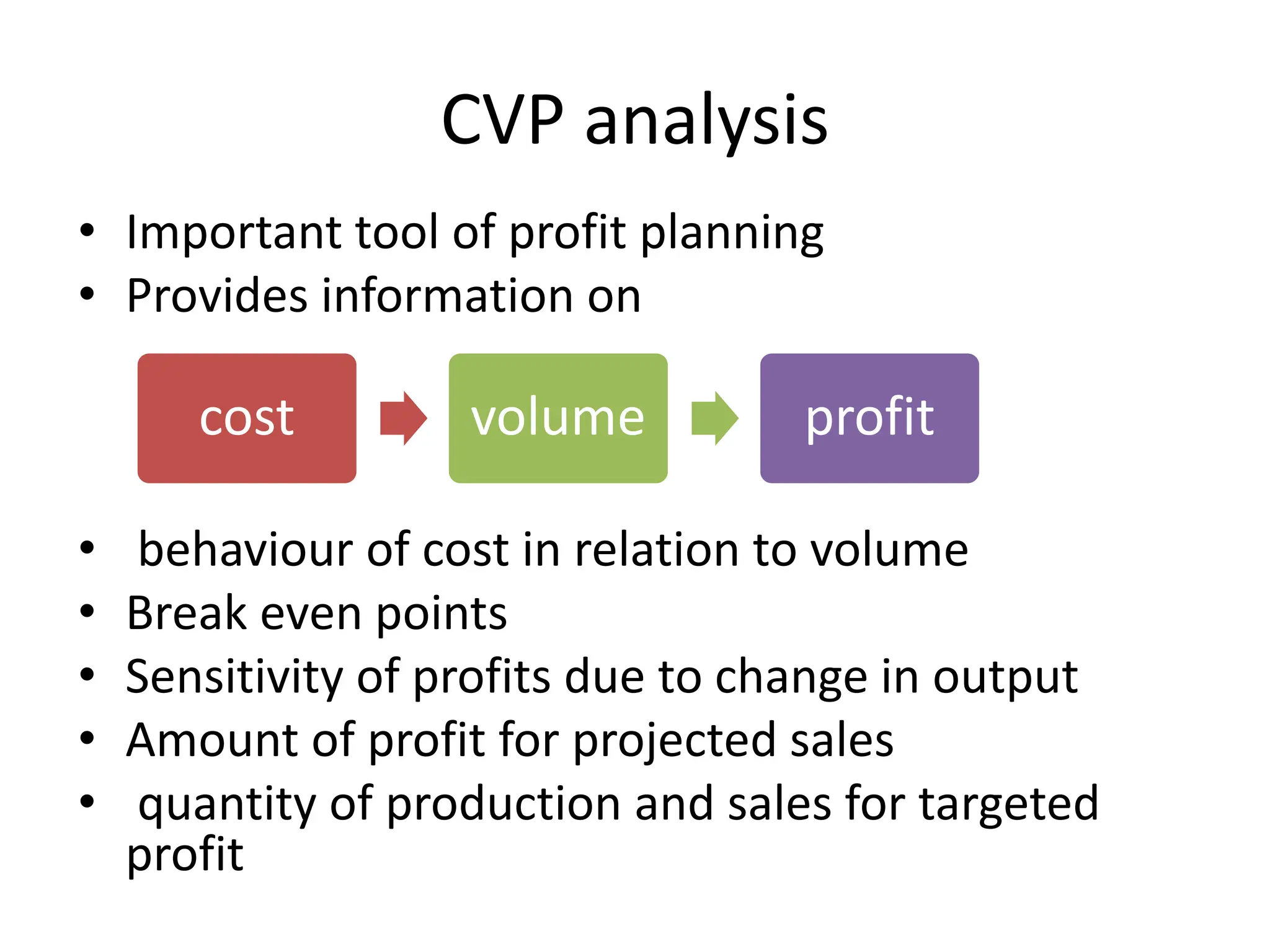 CVP analysis

• Important tool of profit planning
• Provides information on

cost

volume

profit

• behaviour of cost in relation to volume
• Break even points
• Sensitivity of profits due to change in output
• Amount of profit for projected sales
• quantity of production and sales for targeted profit